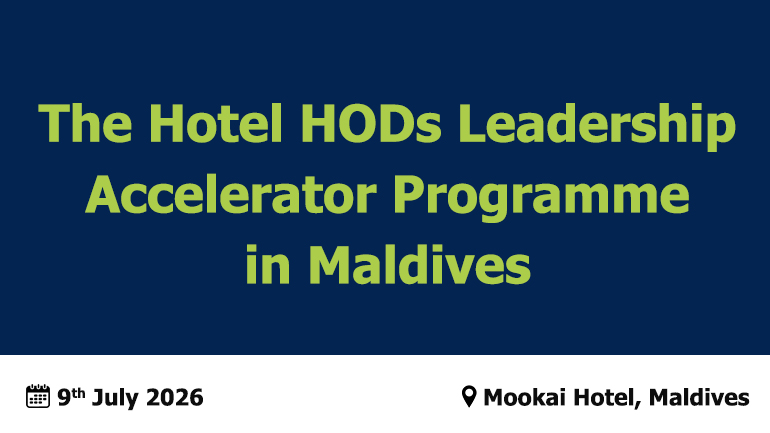 The Hotel HODs Leadership Accelerator Programme in Maldives

9th July 2026

Mookai Hotel, Maldives